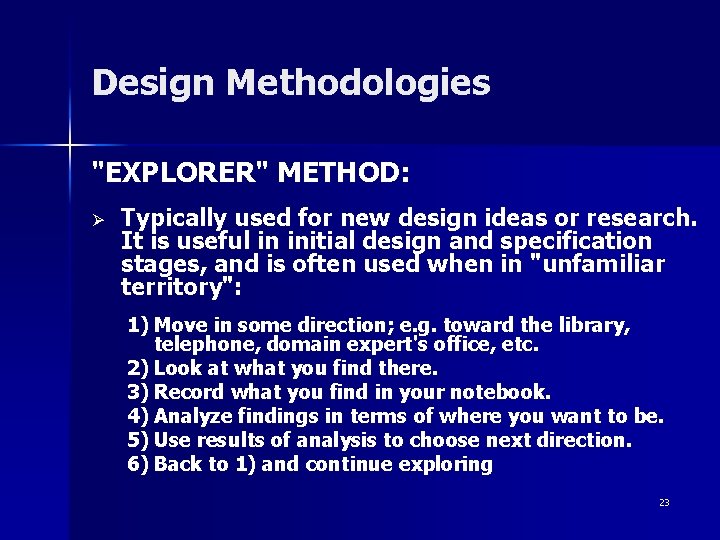 Design Methodologies

"EXPLORER" METHOD:

➢ Typically used for new design ideas or research. It is useful in initial design and specification stages, and is often used when in "unfamiliar territory":

1) Move in some direction; e.g. toward the library, telephone, domain expert's office, etc.
2) Look at what you find there.
3) Record what you find in your notebook.
4) Analyze findings in terms of where you want to be.
5) Use results of analysis to choose next direction.
6) Back to 1) and continue exploring

23